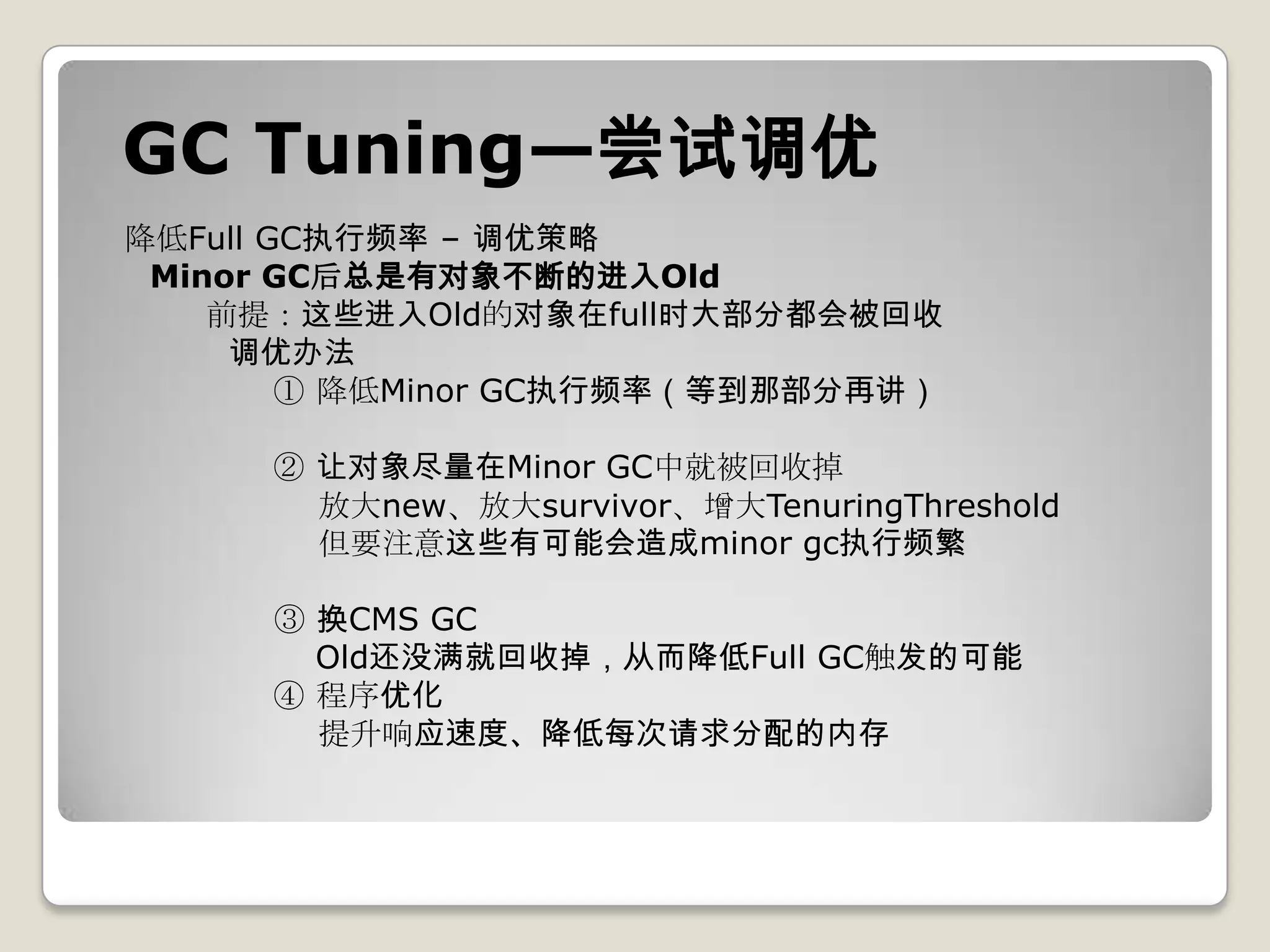 GC Tuning—尝试调优

降低Full GC执行频率 – 调优策略

Minor GC后总是有对象不断的进入Old

前提：这些进入Old的对象在full时大部分都会被回收

调优办法

① 降低Minor GC执行频率（等到那部分再讲）

② 让对象尽量在Minor GC中就被回收掉

放大new、放大survivor、增大TenuringThreshold

但要注意这些有可能会造成minor gc执行频繁

③ 换CMS GC

Old还没满就回收掉，从而降低Full GC触发的可能

④ 程序优化

提升响应速度、降低每次请求分配的内存